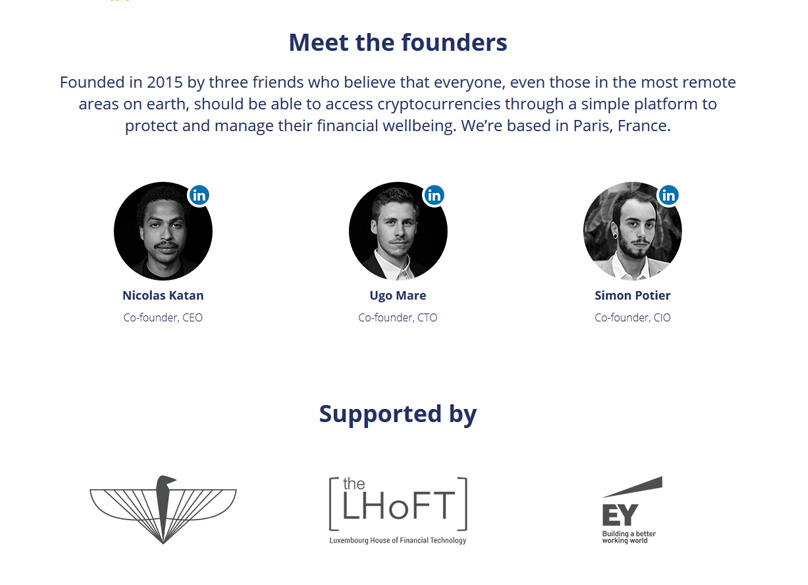 Meet the founders

Founded in 2015 by three friends who believe that everyone, even those in the most remote areas on earth, should be able to access cryptocurrencies through a simple platform to protect and manage their financial wellbeing. We're based in Paris, France.

in
Nicolas Katan
Co-founder, CEO

in
Ugo Mare
Co-founder, CTO

in
Simon Potier
Co-founder, CIO

Supported by

the
LHoFT
Luxembourg House of Financial Technology

EY
Building a better working world